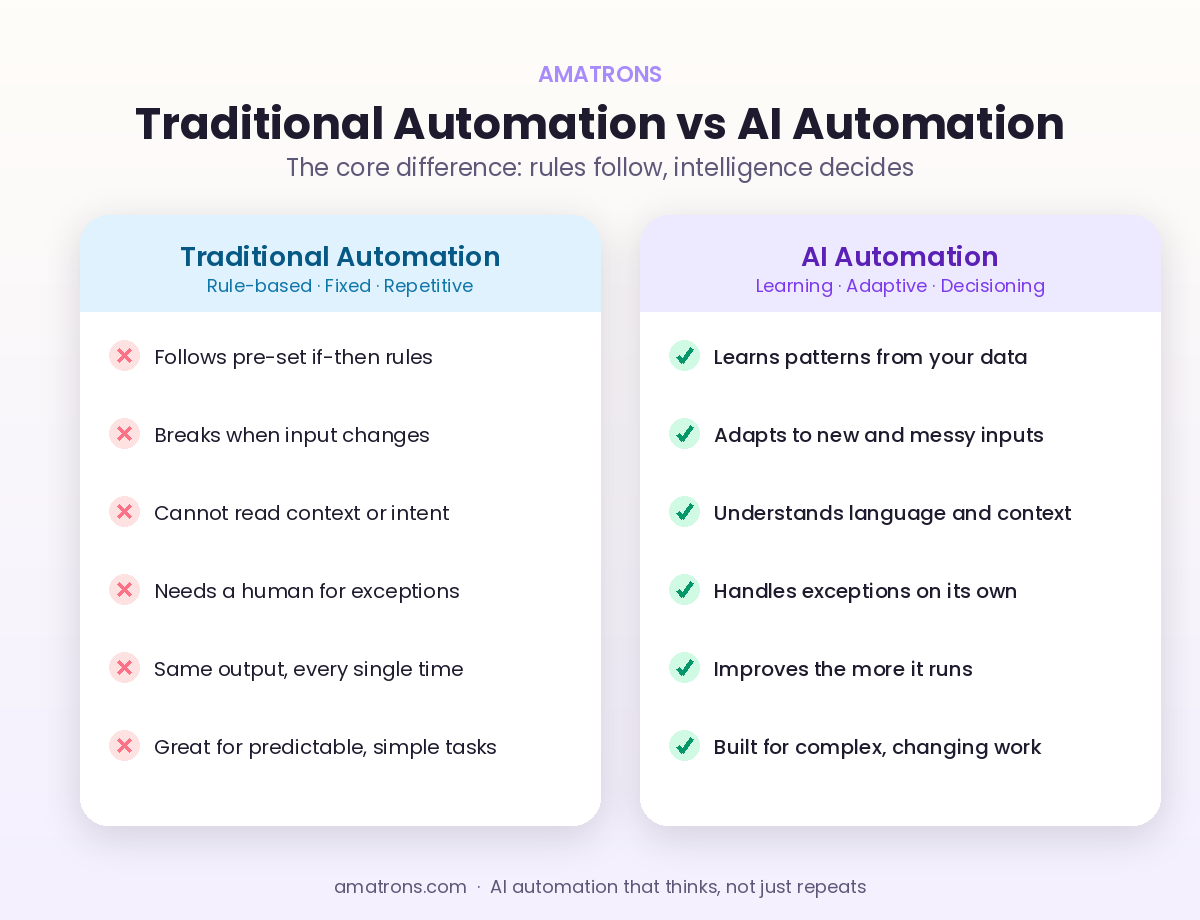 AMATRONS

Traditional Automation vs AI Automation

The core difference: rules follow, intelligence decides

Traditional Automation
Rule-based · Fixed · Repetitive

Follows pre-set if-then rules

Breaks when input changes

Cannot read context or intent

Needs a human for exceptions

Same output, every single time

Great for predictable, simple tasks

AI Automation
Learning · Adaptive · Decisioning

Learns patterns from your data

Adapts to new and messy inputs

Understands language and context

Handles exceptions on its own

Improves the more it runs

Built for complex, changing work

amatrons.com · AI automation that thinks, not just repeats